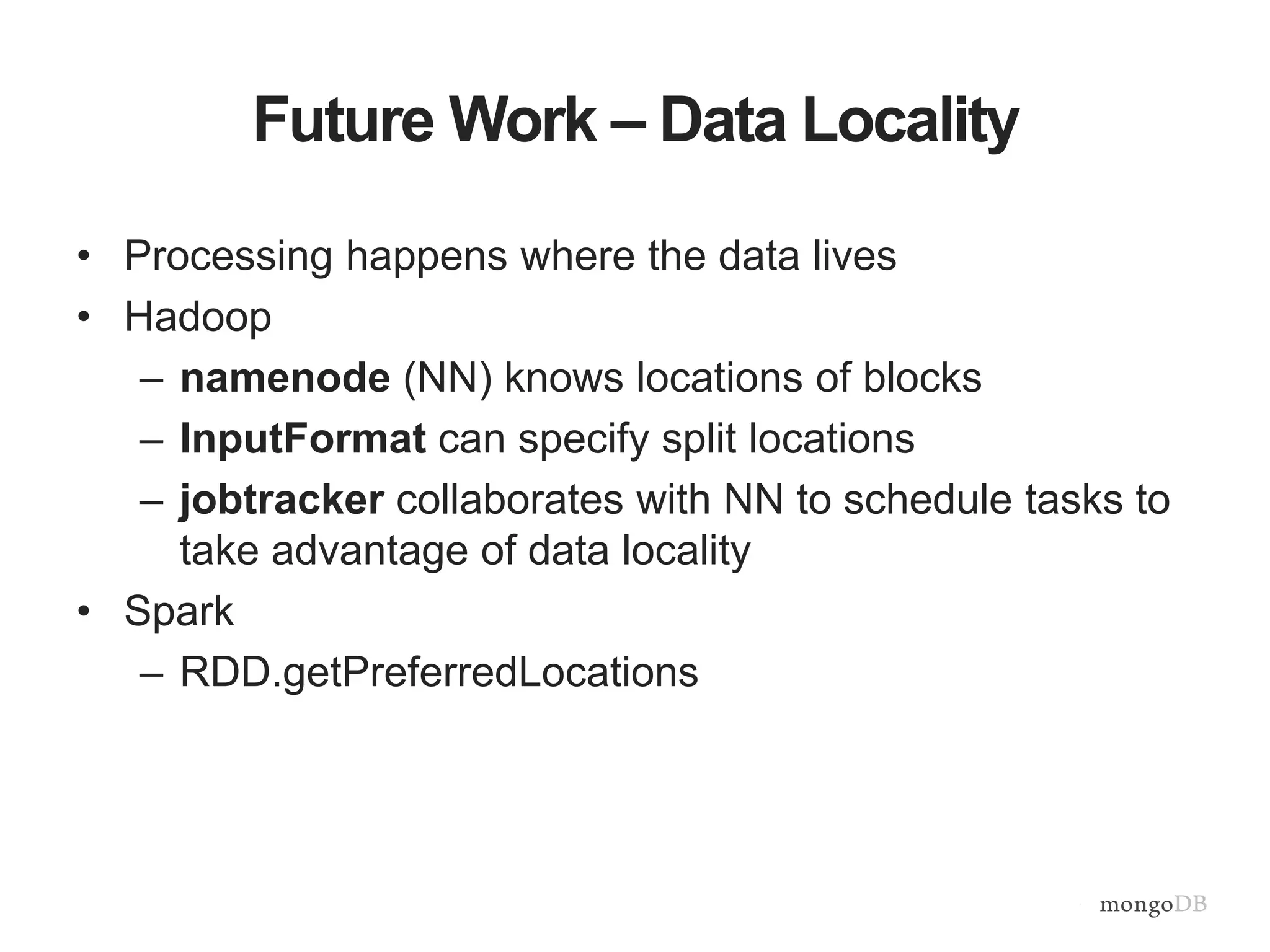 Future Work – Data Locality

• Processing happens where the data lives
• Hadoop
– namenode (NN) knows locations of blocks
– InputFormat can specify split locations
– jobtracker collaborates with NN to schedule tasks to take advantage of data locality
• Spark
– RDD.getPreferredLocations

mongoDB